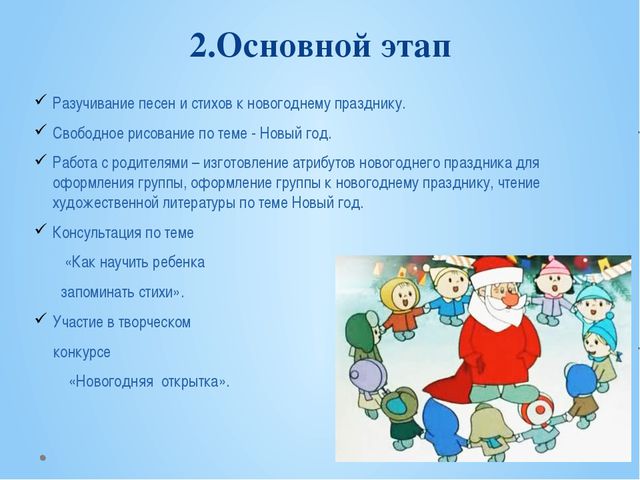 2.Основной этап

✓ Разучивание песен и стихов к новогоднему празднику.

✓ Свободное рисование по теме - Новый год.

✓ Работа с родителями – изготовление атрибутов новогоднего праздника для оформления группы, оформление группы к новогоднему празднику, чтение художественной литературы по теме Новый год.

✓ Консультация по теме «Как научить ребенка запоминать стихи».

✓ Участие в творческом конкурсе «Новогодняя открытка».